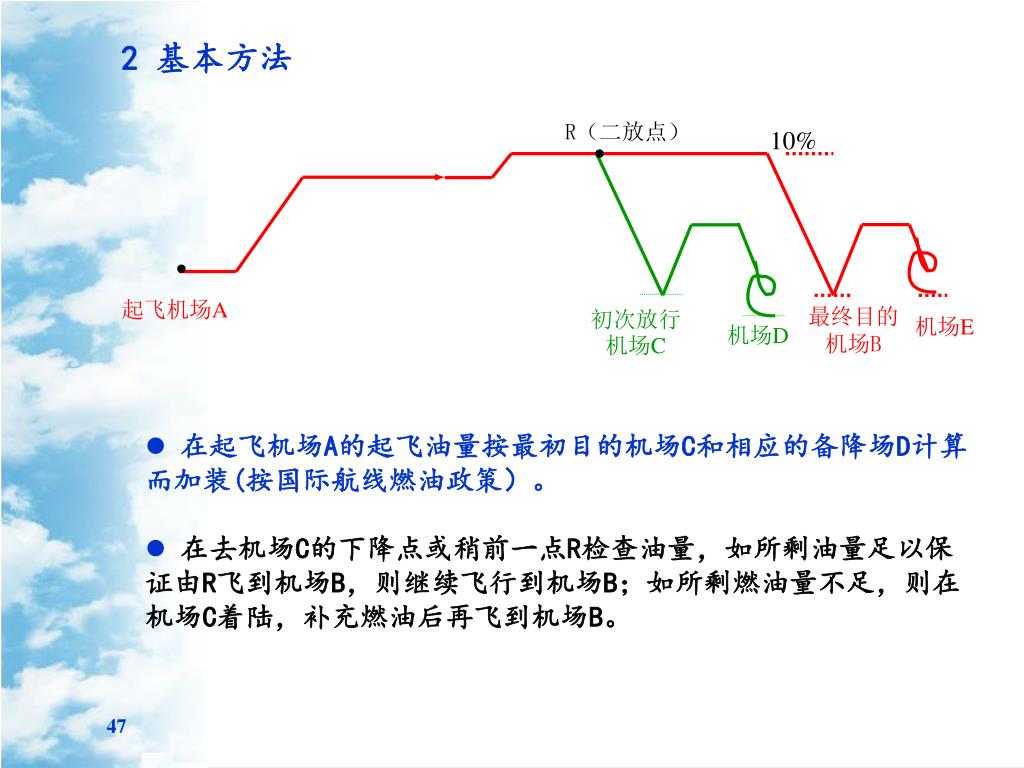 2 基本方法

R（二放点）

10%

起飞机场A

初次放行机场C

机场D

最终目的机场B

机场E

● 在起飞机场A的起飞油量按最初目的机场C和相应的备降场D计算而加装(按国际航线燃油政策）。

● 在去机场C的下降点或稍前一点R检查油量，如所剩油量足以保证由R飞到机场B，则继续飞行到机场B；如所剩燃油量不足，则在机场C着陆，补充燃油后再飞到机场B。

47